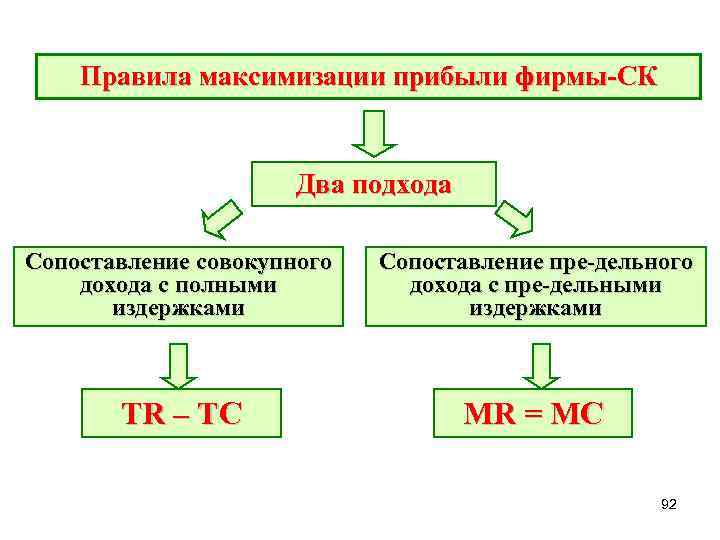 Правила максимизации прибыли фирмы-СК

Два подхода

Сопоставление совокупного дохода с полными издержками

Сопоставление пре-дельного дохода с пре-дельными издержками

TR – TC

MR = MC

92